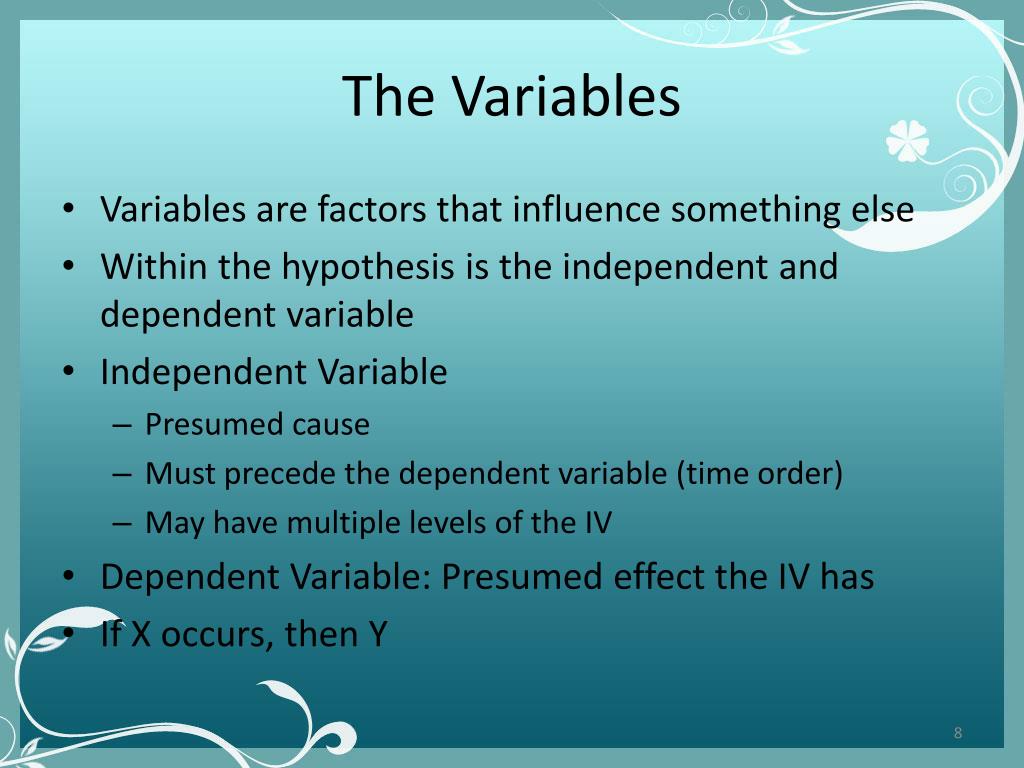 The Variables

• Variables are factors that influence something else
• Within the hypothesis is the independent and dependent variable
• Independent Variable
– Presumed cause
– Must precede the dependent variable (time order)
– May have multiple levels of the IV
• Dependent Variable: Presumed effect the IV has
• If X occurs, then Y

8